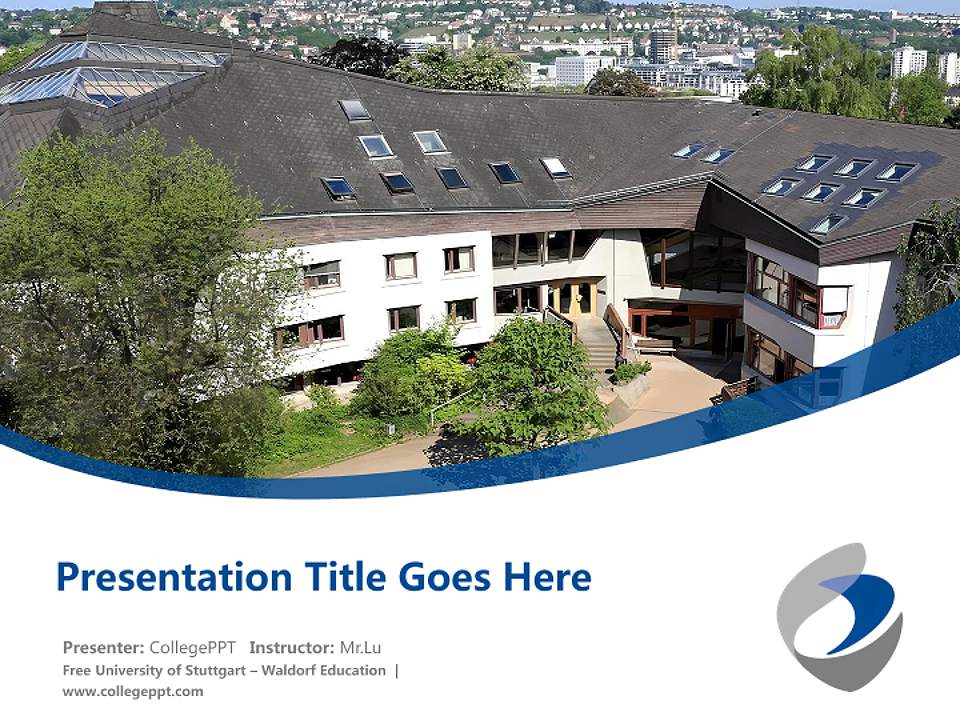 Presentation Title Goes Here

Presenter: CollegePPT Instructor: Mr.Lu
Free University of Stuttgart – Waldorf Education |
www.collegeppt.com